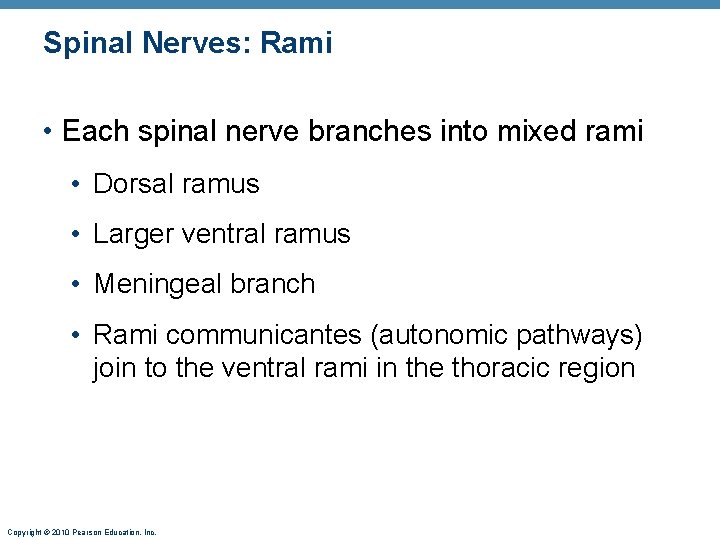 Spinal Nerves: Rami

• Each spinal nerve branches into mixed rami

• Dorsal ramus

• Larger ventral ramus

• Meningeal branch

• Rami communicantes (autonomic pathways) join to the ventral rami in the thoracic region

Copyright © 2010 Pearson Education, Inc.